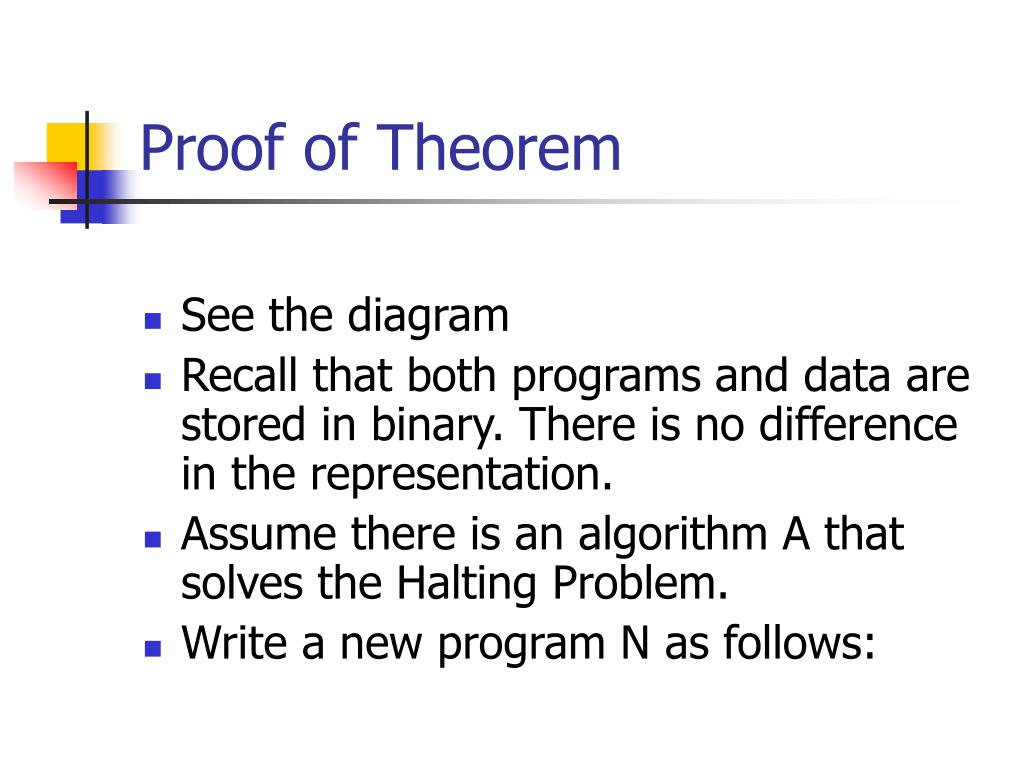 Proof of Theorem

- See the diagram
- Recall that both programs and data are stored in binary. There is no difference in the representation.
- Assume there is an algorithm A that solves the Halting Problem.
- Write a new program N as follows: